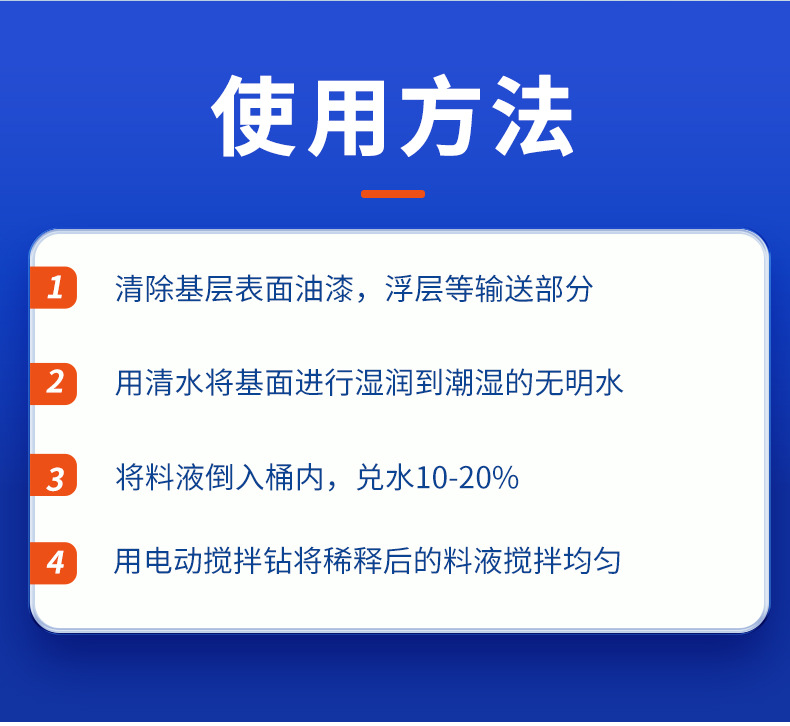 使用方法

1 清除基层表面油漆，浮层等输送部分

2 用清水将基面进行湿润到潮湿的无明水

3 将料液倒入桶内，兑水10-20%

4 用电动搅拌钻将稀释后的料液搅拌均匀